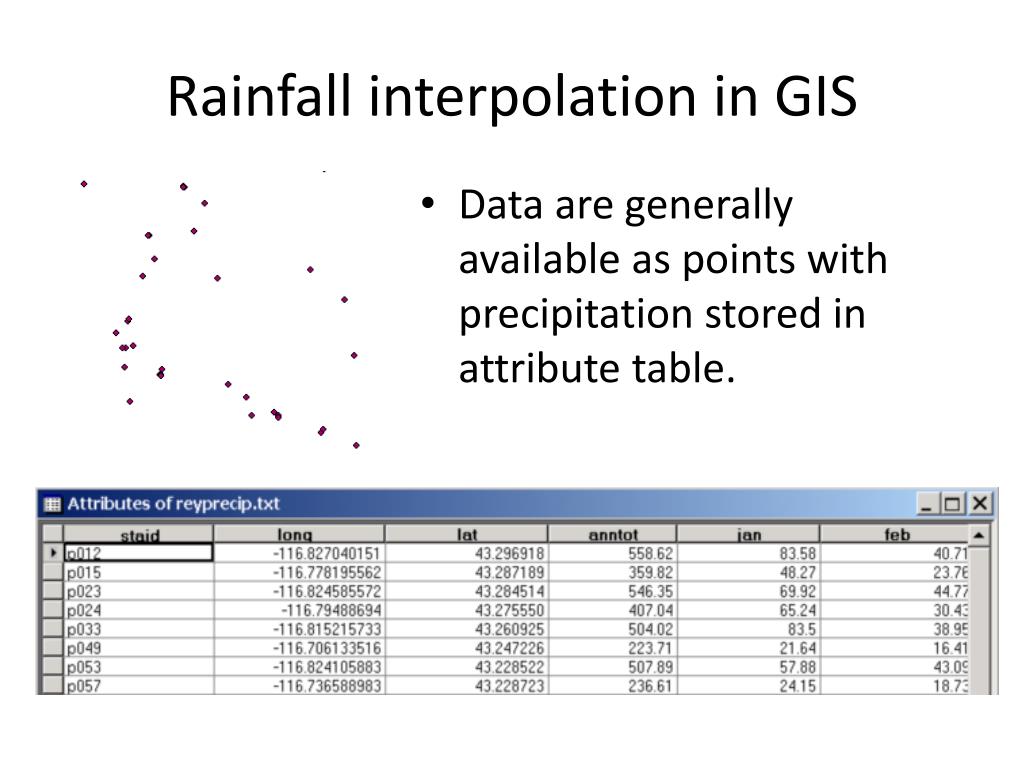 Rainfall interpolation in GIS

• Data are generally available as points with precipitation stored in attribute table.

Attributes of reyprecip.txt

| staid | long | lat | anntot | jan | feb |
|---|---|---|---|---|---|
| p012 | -116.827040151 | 43.296918 | 558.62 | 83.58 | 40.71 |
| p015 | -116.778195562 | 43.287189 | 359.82 | 48.27 | 23.76 |
| p023 | -116.824585572 | 43.284514 | 546.35 | 69.92 | 44.77 |
| p024 | -116.79488694 | 43.275550 | 407.04 | 65.24 | 30.43 |
| p033 | -116.815215733 | 43.260925 | 504.02 | 83.5 | 38.95 |
| p049 | -116.706133516 | 43.247226 | 223.71 | 21.64 | 16.41 |
| p053 | -116.824105883 | 43.228522 | 507.89 | 57.88 | 43.09 |
| p057 | -116.736588983 | 43.228723 | 236.61 | 24.15 | 18.73 |